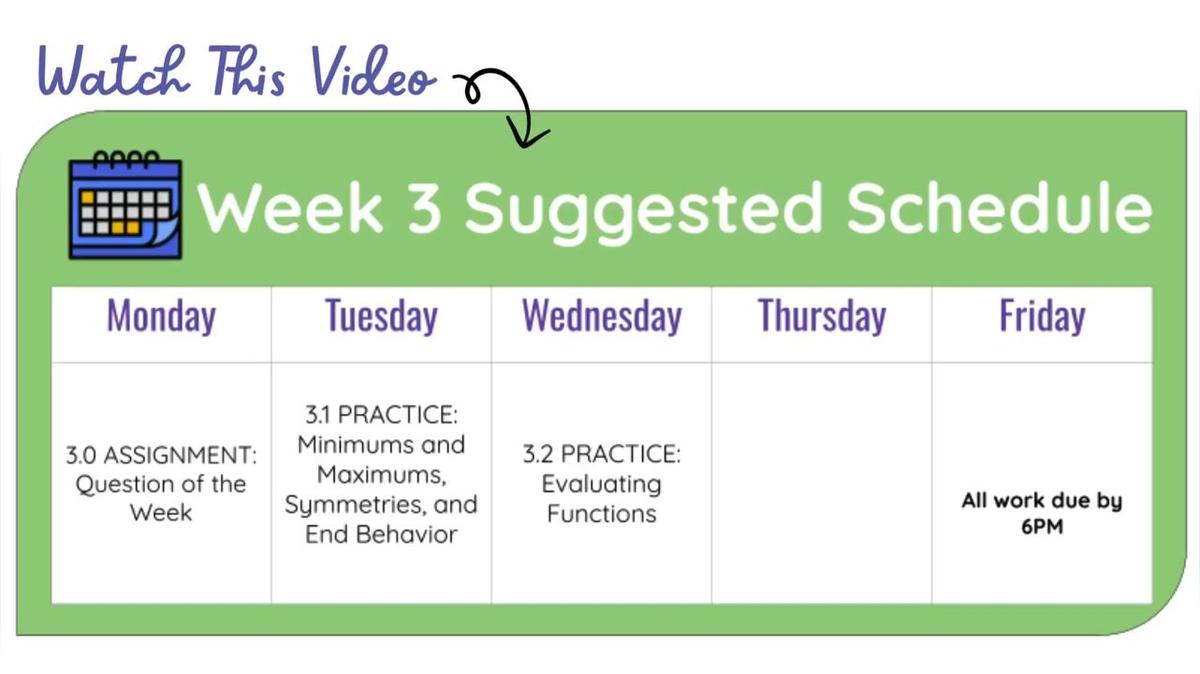 Watch This Video

Week 3 Suggested Schedule

| Monday | Tuesday | Wednesday | Thursday | Friday |
|---|---|---|---|---|
| 3.0 ASSIGNMENT: Question of the Week | 3.1 PRACTICE: Minimums and Maximums, Symmetries, and End Behavior | 3.2 PRACTICE: Evaluating Functions | | All work due by 6PM |